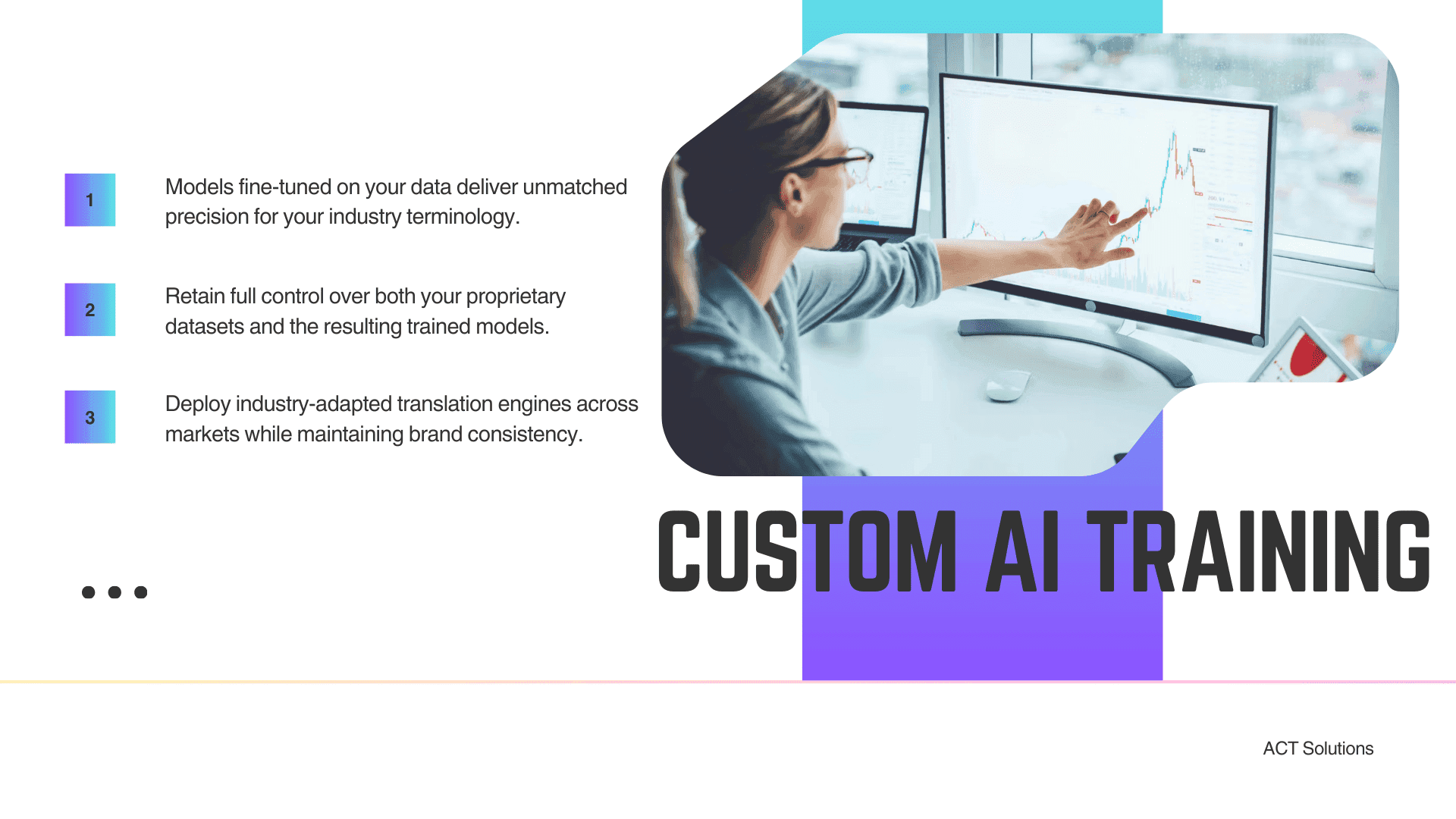 1

Models fine-tuned on your data deliver unmatched precision for your industry terminology.

2

Retain full control over both your proprietary datasets and the resulting trained models.

3

Deploy industry-adapted translation engines across markets while maintaining brand consistency.

CUSTOM AI TRAINING

ACT Solutions